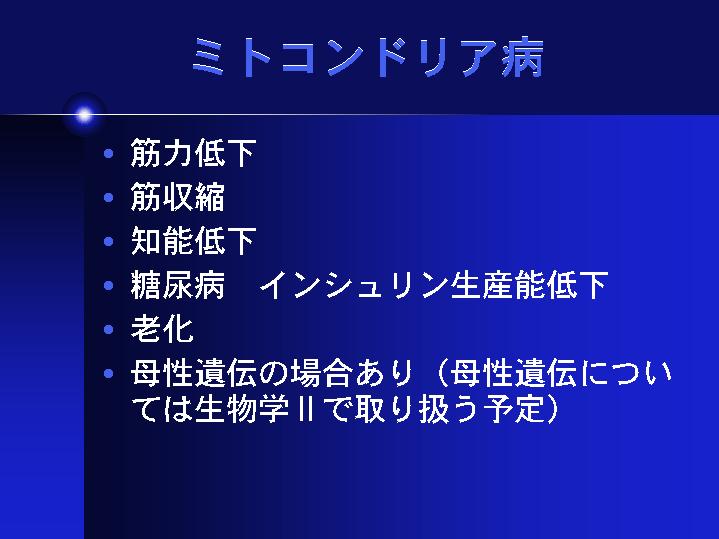 ミトコンドリア病

• 筋力低下
• 筋収縮
• 知能低下
• 糖尿病　インシュリン生産能低下
• 老化
• 母性遺伝の場合あり（母性遺伝については生物学IIで取り扱う予定）